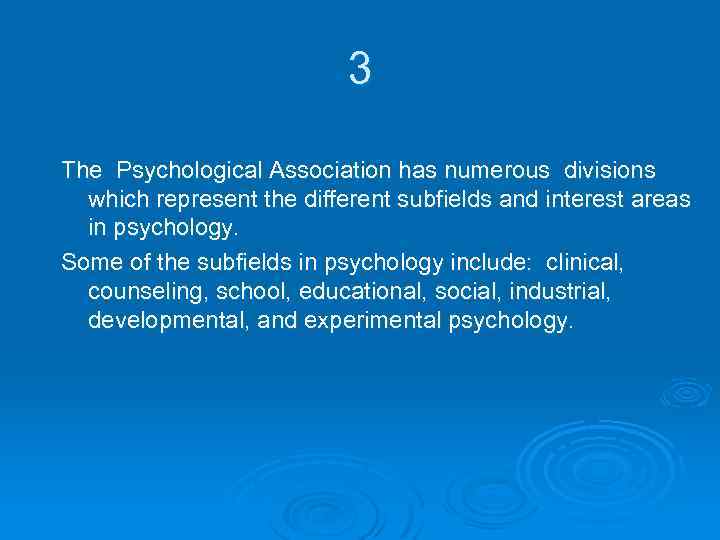 3

The Psychological Association has numerous divisions which represent the different subfields and interest areas in psychology.

Some of the subfields in psychology include: clinical, counseling, school, educational, social, industrial, developmental, and experimental psychology.